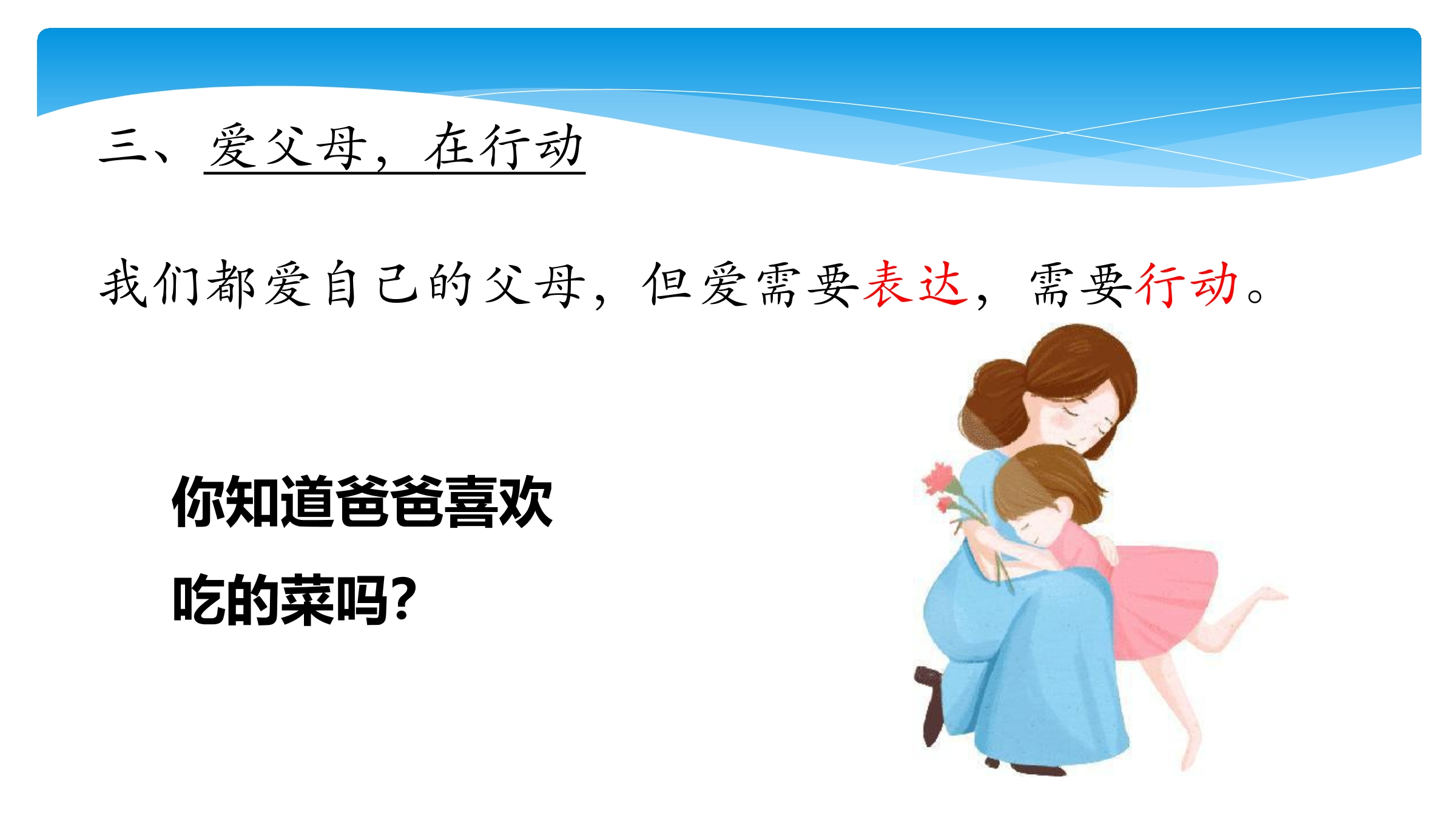 三、爱父母，在行动

我们都爱自己的父母，但爱需要表达，需要行动。

你知道爸爸喜欢吃的菜吗？